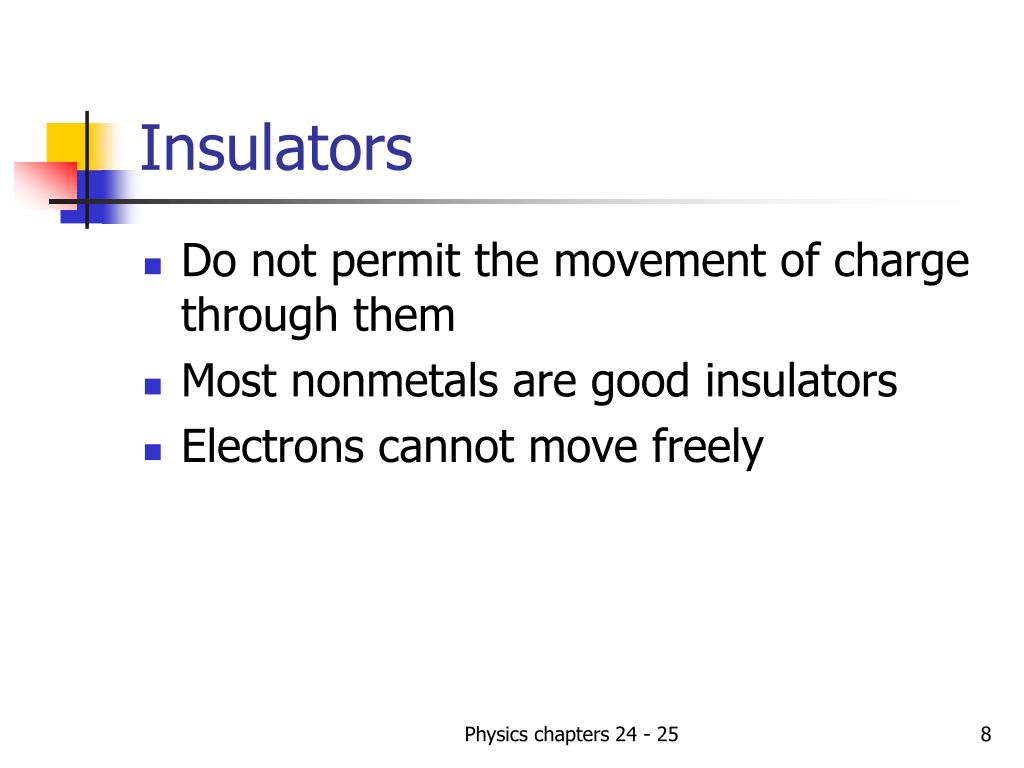 Insulators

- Do not permit the movement of charge through them
- Most nonmetals are good insulators
- Electrons cannot move freely

Physics chapters 24 - 25

8